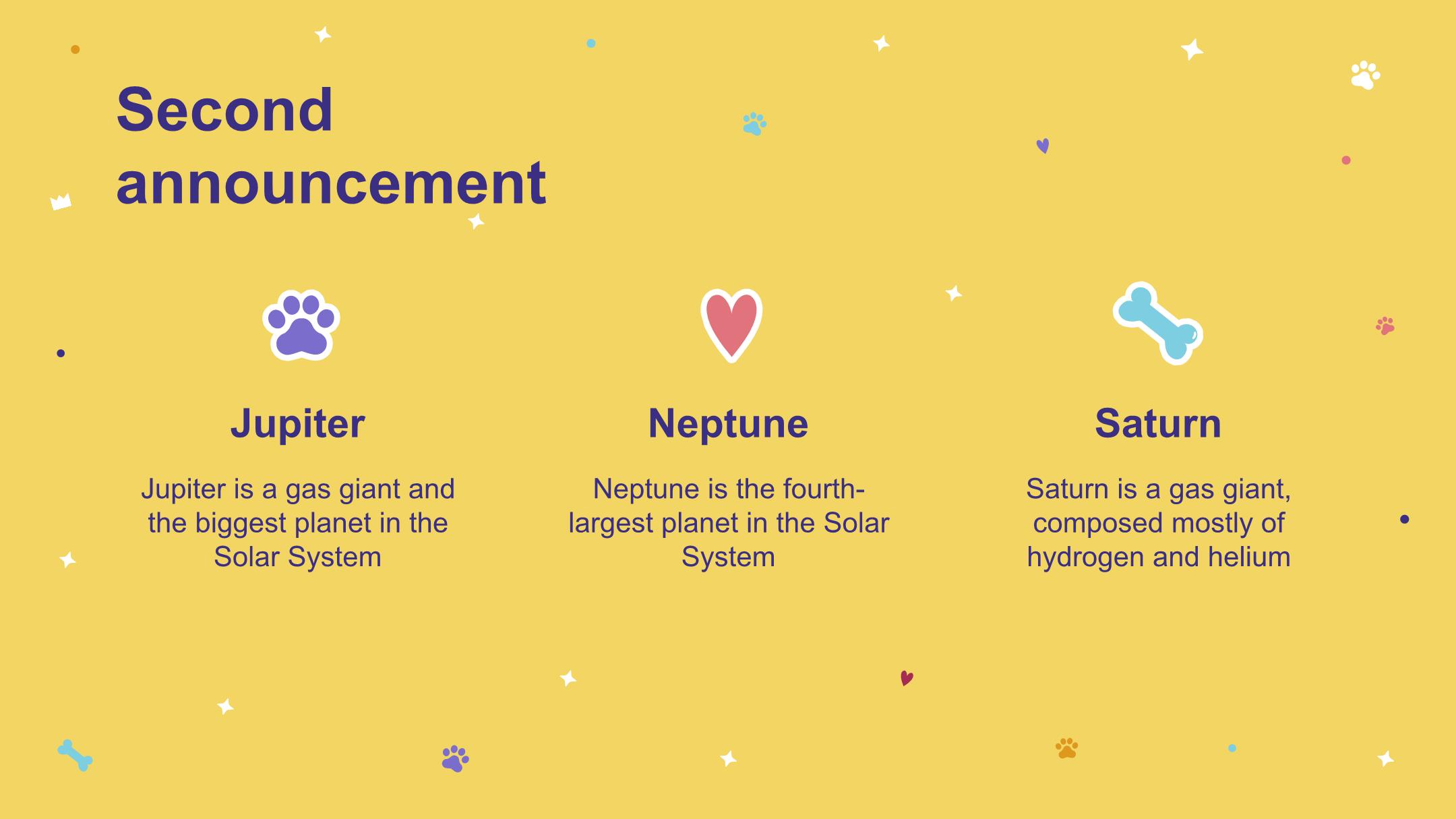 Second announcement

Jupiter

Jupiter is a gas giant and the biggest planet in the Solar System

Neptune

Neptune is the fourth-largest planet in the Solar System

Saturn

Saturn is a gas giant, composed mostly of hydrogen and helium